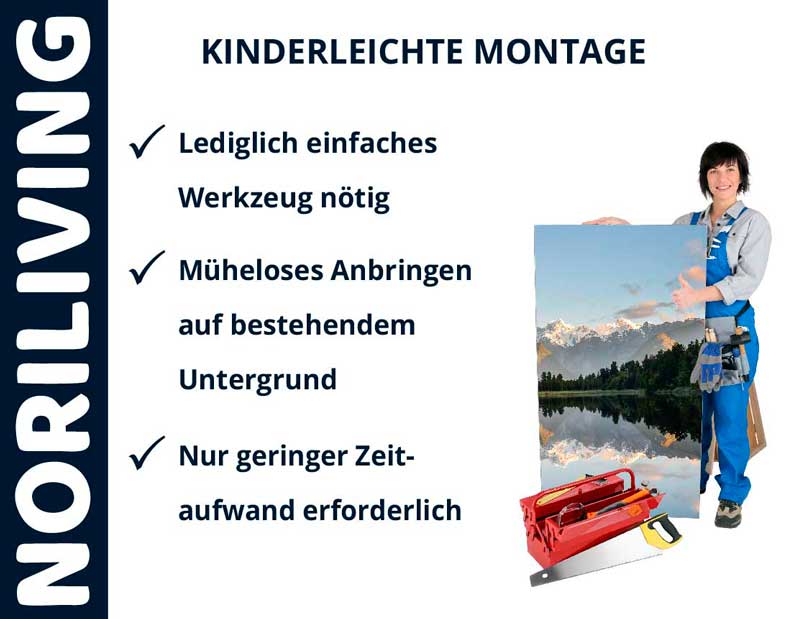 NORILIVING

KINDERLEICHTE MONTAGE

✓ Lediglich einfaches Werkzeug nötig

✓ Müheloses Anbringen auf bestehendem Untergrund

✓ Nur geringer Zeitaufwand erforderlich